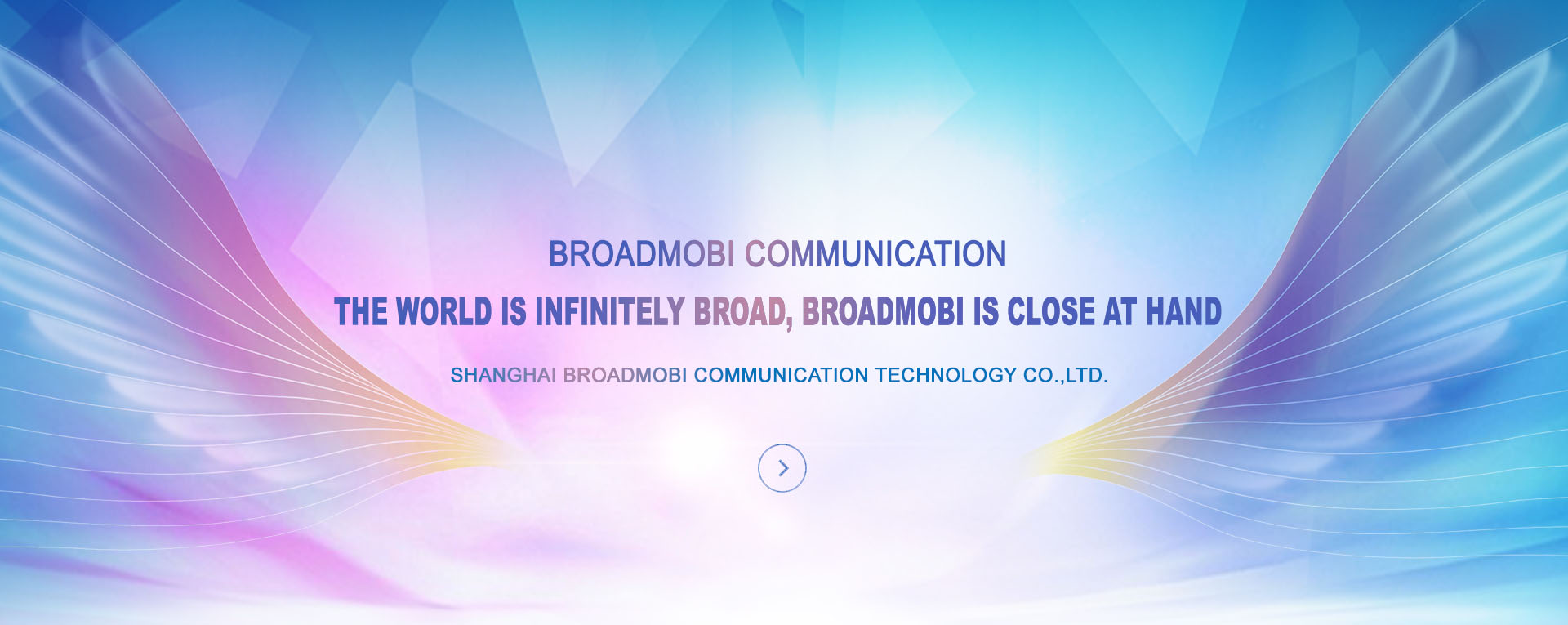 BROADMOBI COMMUNICATION

THE WORLD IS INFINITELY BROAD, BROADMOBI IS CLOSE AT HAND

SHANGHAI BROADMOBI COMMUNICATION TECHNOLOGY CO.,LTD.